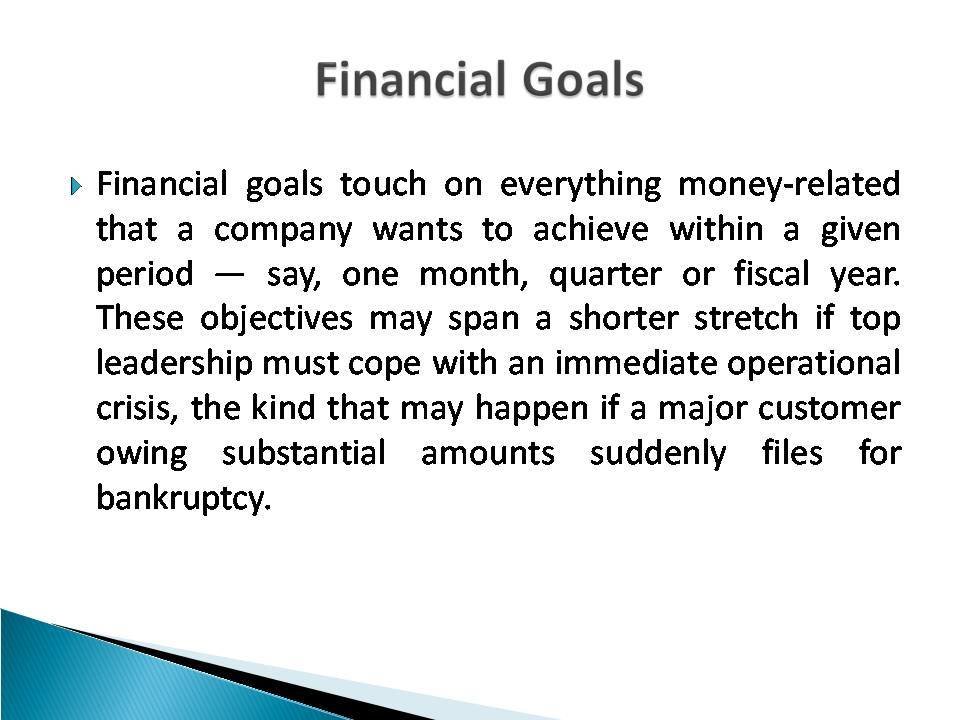 Financial Goals

Financial goals touch on everything money-related that a company wants to achieve within a given period — say, one month, quarter or fiscal year. These objectives may span a shorter stretch if top leadership must cope with an immediate operational crisis, the kind that may happen if a major customer owing substantial amounts suddenly files for bankruptcy.